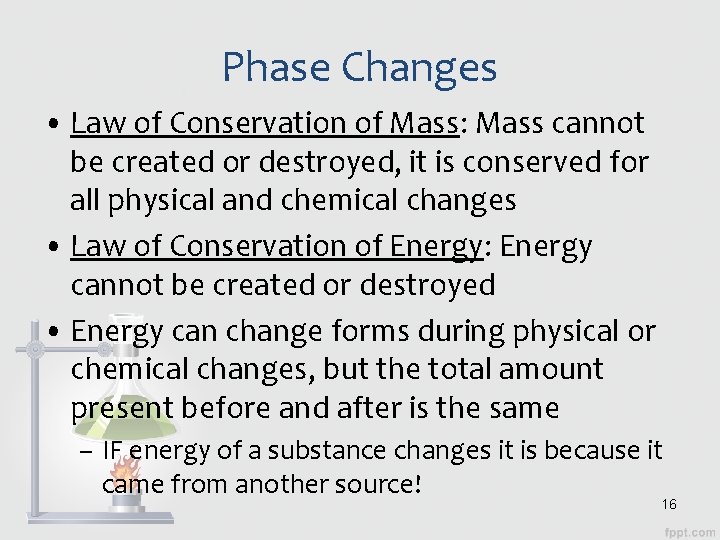 Phase Changes

• Law of Conservation of Mass: Mass cannot be created or destroyed, it is conserved for all physical and chemical changes

• Law of Conservation of Energy: Energy cannot be created or destroyed

• Energy can change forms during physical or chemical changes, but the total amount present before and after is the same

– IF energy of a substance changes it is because it came from another source!

16

fppt.com